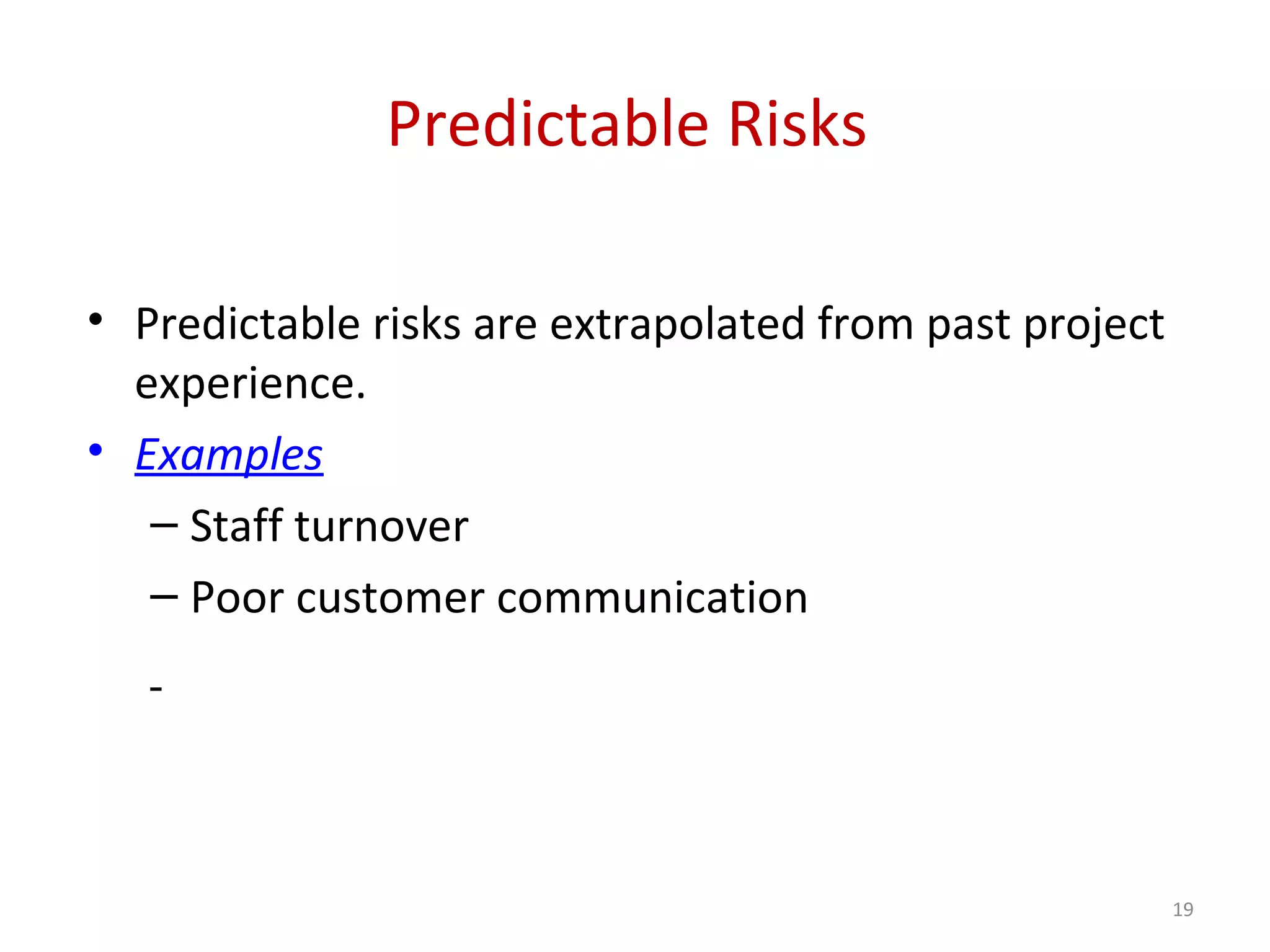 Predictable Risks

• Predictable risks are extrapolated from past project experience.
• Examples
– Staff turnover
– Poor customer communication

-

19